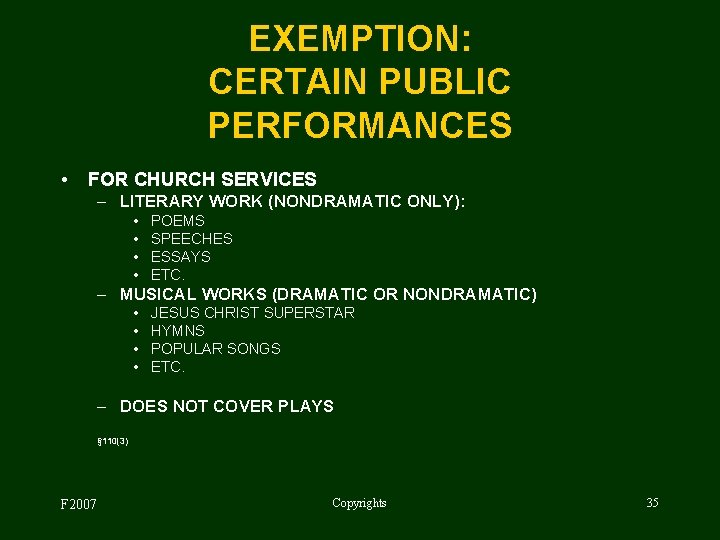 EXEMPTION:
CERTAIN PUBLIC PERFORMANCES

• FOR CHURCH SERVICES
– LITERARY WORK (NONDRAMATIC ONLY):
• POEMS
• SPEECHES
• ESSAYS
• ETC.
– MUSICAL WORKS (DRAMATIC OR NONDRAMATIC)
• JESUS CHRIST SUPERSTAR
• HYMNS
• POPULAR SONGS
• ETC.

– DOES NOT COVER PLAYS

§110(3)

F2007

Copyrights

35